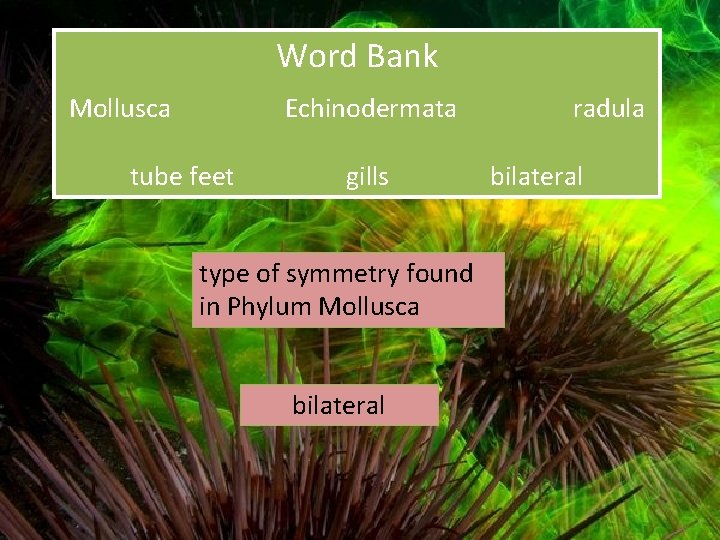 Word Bank

Mollusca Echinodermata radula

tube feet gills bilateral

type of symmetry found in Phylum Mollusca

bilateral